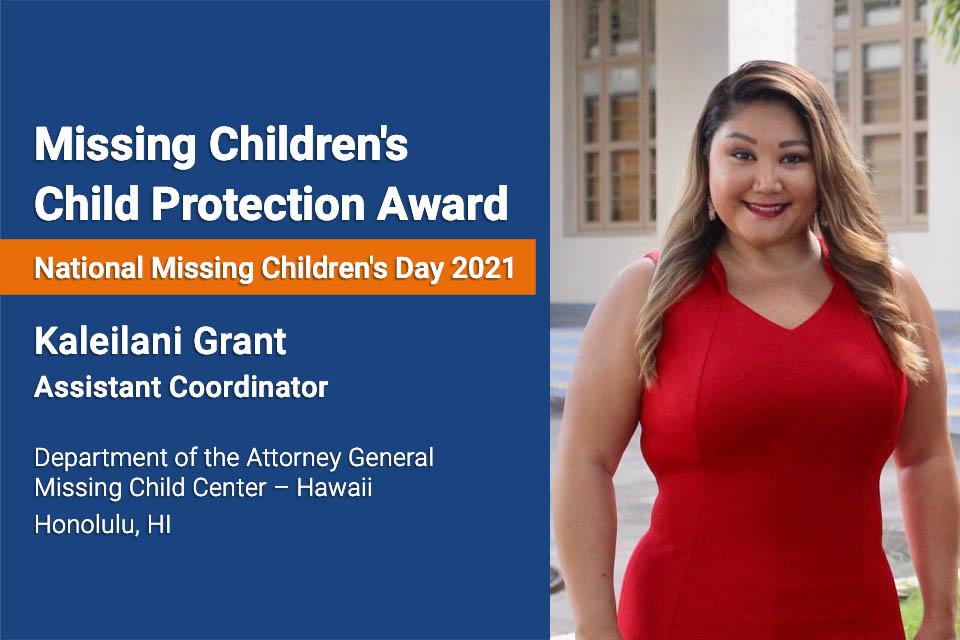 Missing Children's Child Protection Award

National Missing Children's Day 2021

Kaleilani Grant
Assistant Coordinator

Department of the Attorney General
Missing Child Center – Hawaii
Honolulu, HI